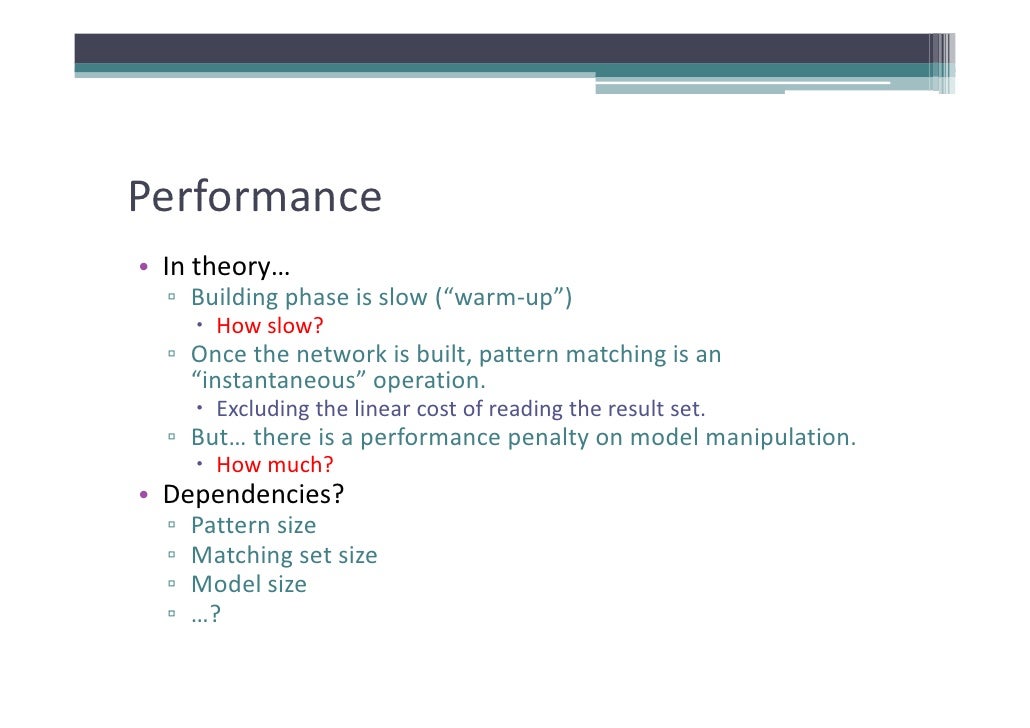 Performance

• In theory…
  ▫ Building phase is slow (“warm-up”)
    • How slow?
  ▫ Once the network is built, pattern matching is an “instantaneous” operation.
    • Excluding the linear cost of reading the result set.
  ▫ But… there is a performance penalty on model manipulation.
    • How much?
• Dependencies?
  ▫ Pattern size
  ▫ Matching set size
  ▫ Model size
  ▫ …?